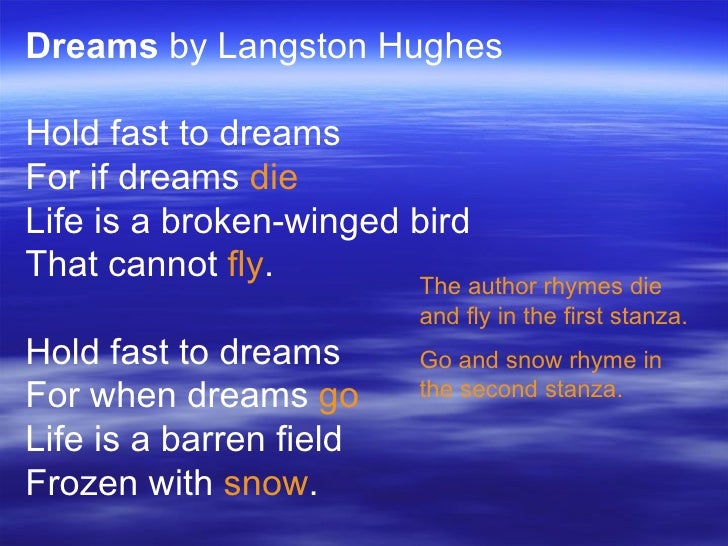 Dreams by Langston Hughes

Hold fast to dreams
For if dreams die
Life is a broken-winged bird
That cannot fly.

Hold fast to dreams
For when dreams go
Life is a barren field
Frozen with snow.

The author rhymes die and fly in the first stanza.

Go and snow rhyme in the second stanza.